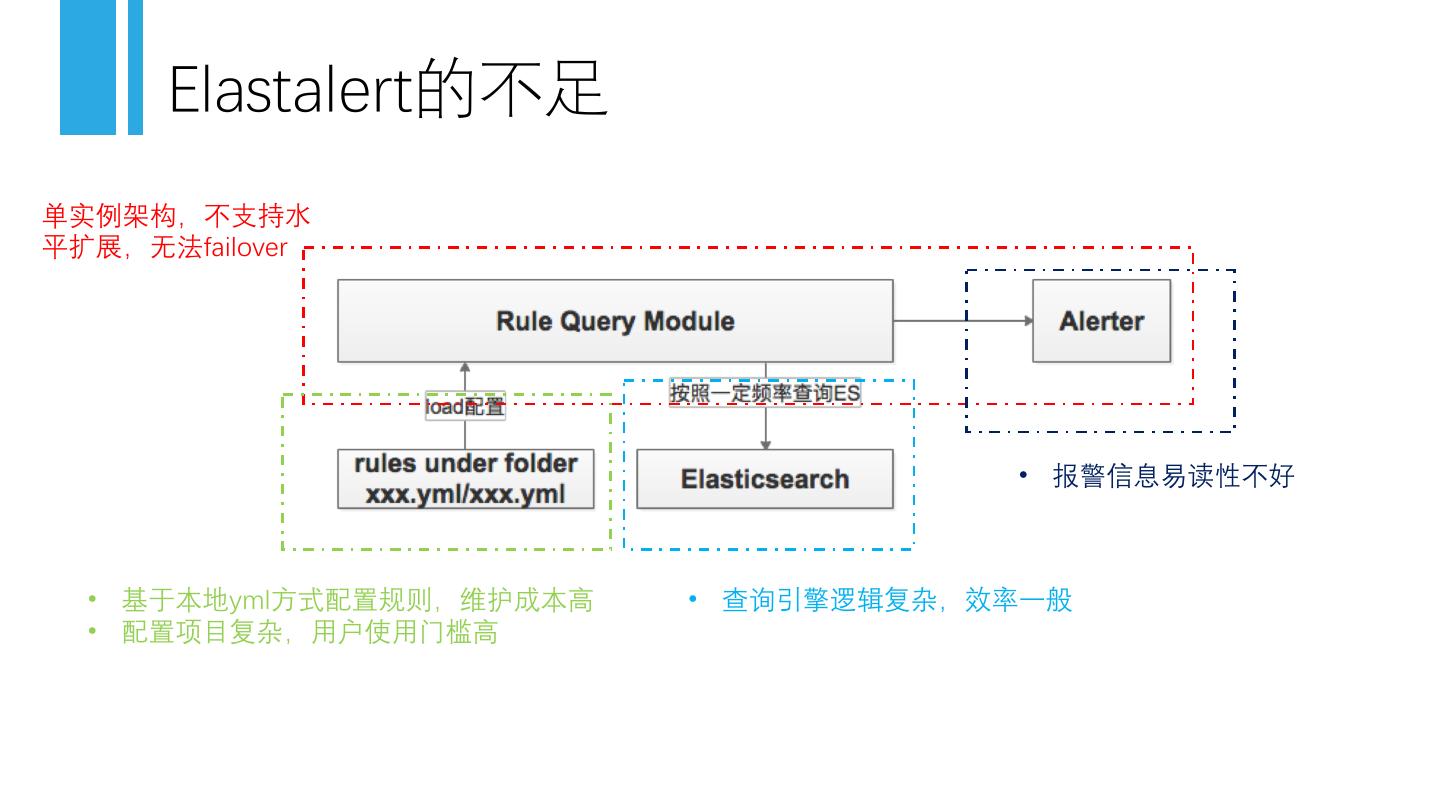 Elastalert的不足

单实例架构，不支持水平扩展，无法failover

Rule Query Module

Alerter

load配置

按照一定频率查询ES

rules under folder xxx.yml/xxx.yml

Elasticsearch

• 报警信息易读性不好

• 基于本地yml方式配置规则，维护成本高
• 配置项目复杂，用户使用门槛高

• 查询引擎逻辑复杂，效率一般